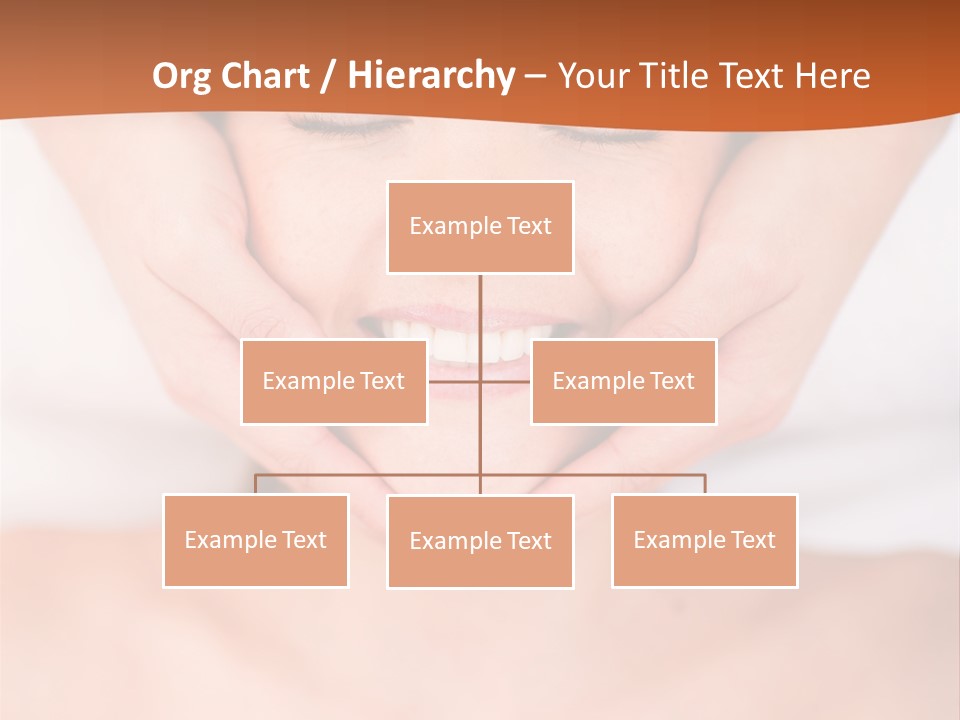 Org Chart / Hierarchy – Your Title Text Here

Example Text

Example Text

Example Text

Example Text

Example Text

Example Text